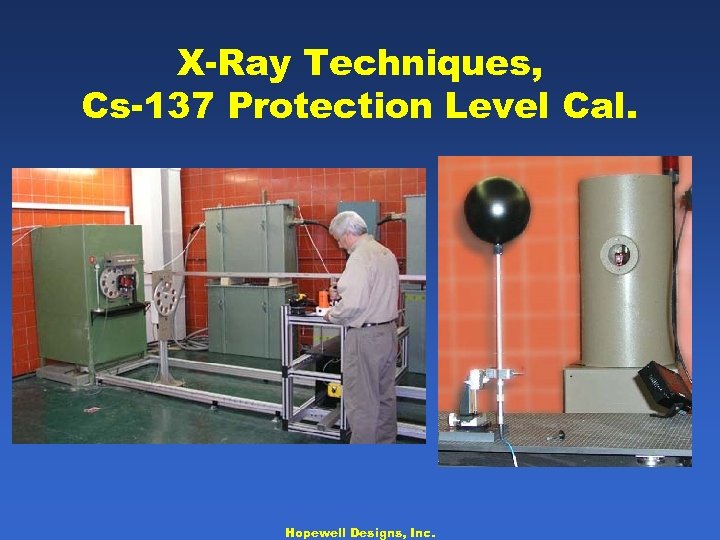 X-Ray Techniques,
Cs-137 Protection Level Cal.

Hopewell Designs, Inc.